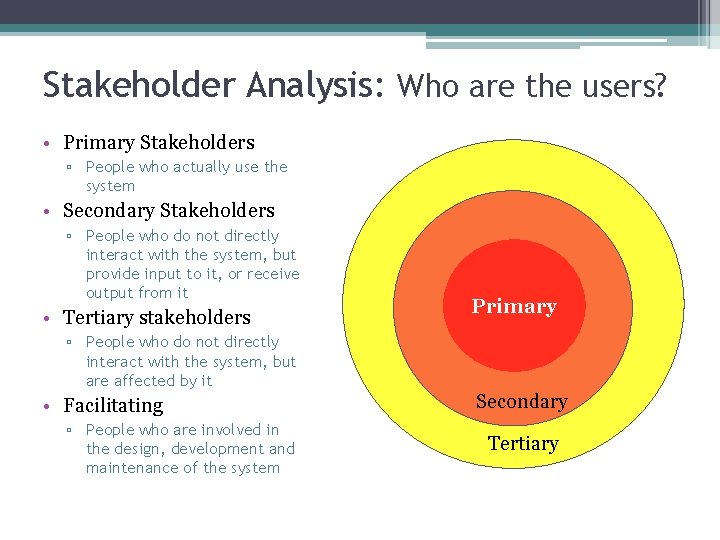 Stakeholder Analysis: Who are the users?

• Primary Stakeholders
▫ People who actually use the system
• Secondary Stakeholders
▫ People who do not directly interact with the system, but provide input to it, or receive output from it
• Tertiary stakeholders
▫ People who do not directly interact with the system, but are affected by it
• Facilitating
▫ People who are involved in the design, development and maintenance of the system

Primary
Secondary
Tertiary